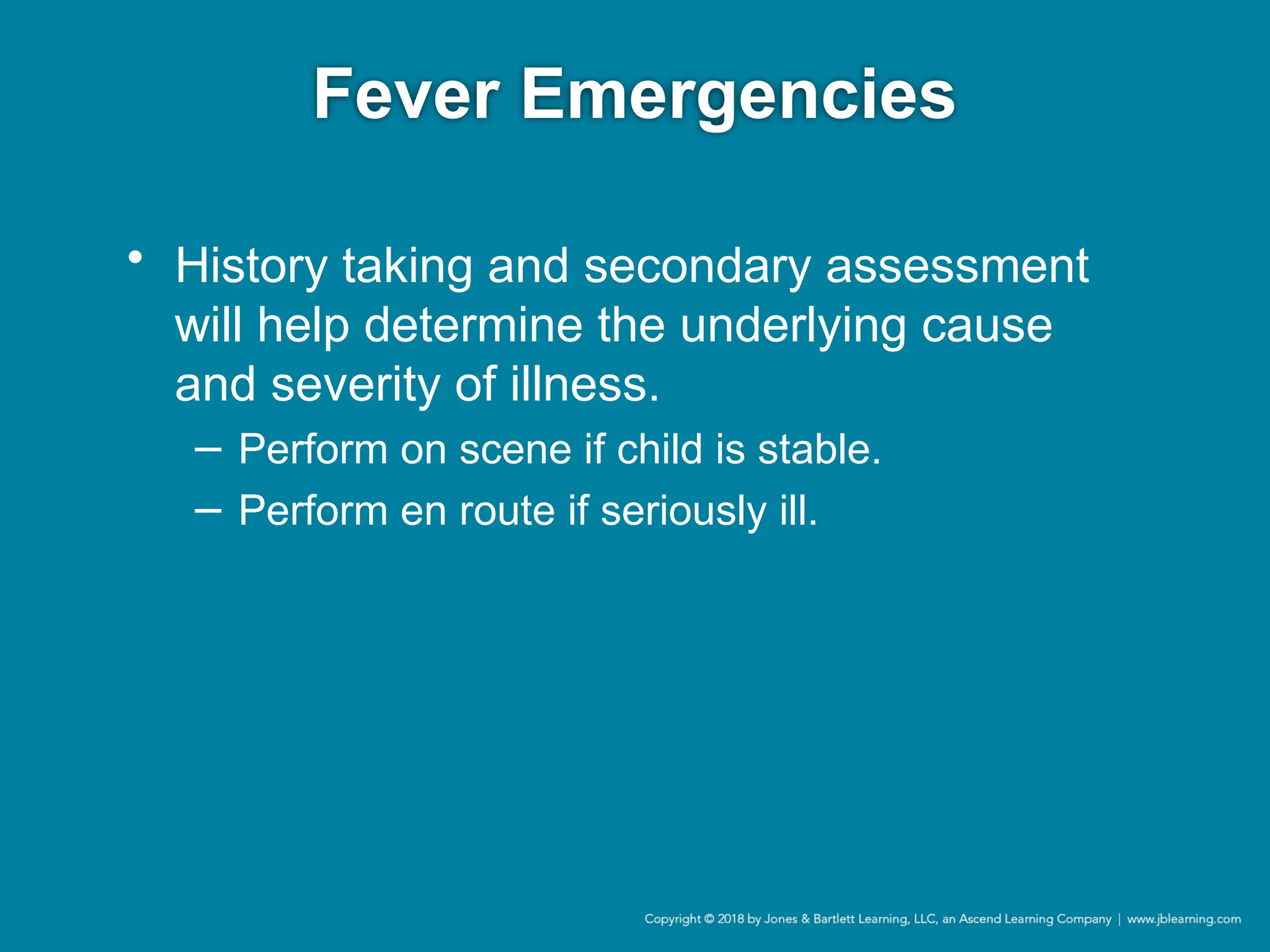 Fever Emergencies

• History taking and secondary assessment will help determine the underlying cause and severity of illness.
– Perform on scene if child is stable.
– Perform en route if seriously ill.

Copyright © 2018 by Jones & Bartlett Learning, LLC, an Ascend Learning Company | www.jblearning.com